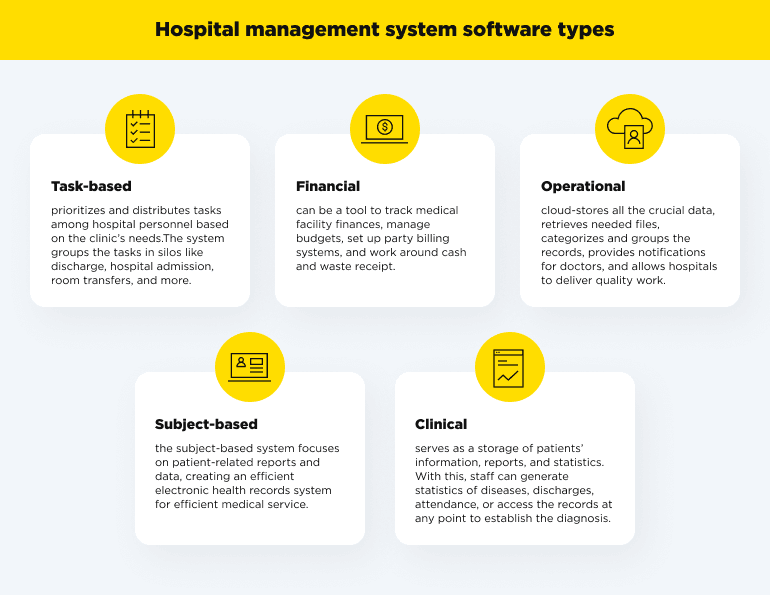 Hospital management system software types

Task-based

prioritizes and distributes tasks among hospital personnel based on the clinic's needs.The system groups the tasks in silos like discharge, hospital admission, room transfers, and more.

Financial

can be a tool to track medical facility finances, manage budgets, set up party billing systems, and work around cash and waste receipt.

Operational

cloud-stores all the crucial data, retrieves needed files, categorizes and groups the records, provides notifications for doctors, and allows hospitals to deliver quality work.

Subject-based

the subject-based system focuses on patient-related reports and data, creating an efficient electronic health records system for efficient medical service.

Clinical

serves as a storage of patients' information, reports, and statistics. With this, staff can generate statistics of diseases, discharges, attendance, or access the records at any point to establish the diagnosis.